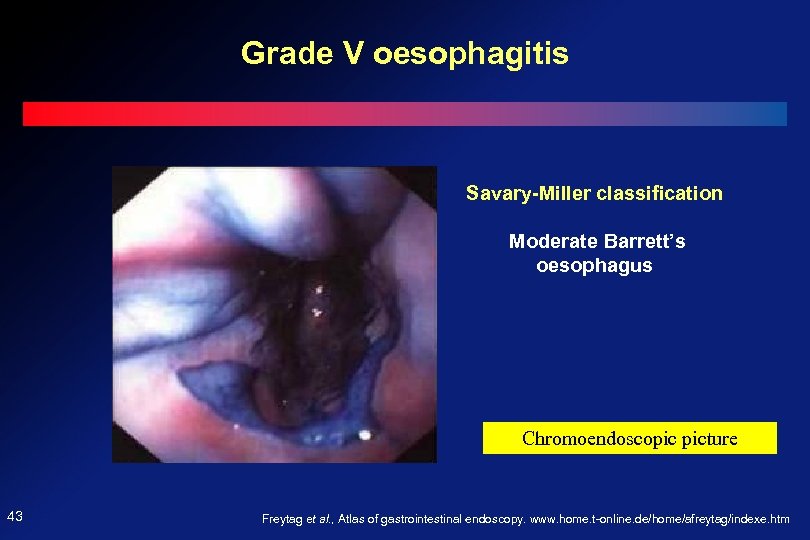 Grade V oesophagitis

Savary-Miller classification

Moderate Barrett's oesophagus

Chromoendoscopic picture

43

Freytag et al., Atlas of gastrointestinal endoscopy. www.home.t-online.de/home/afreytag/indexe.htm